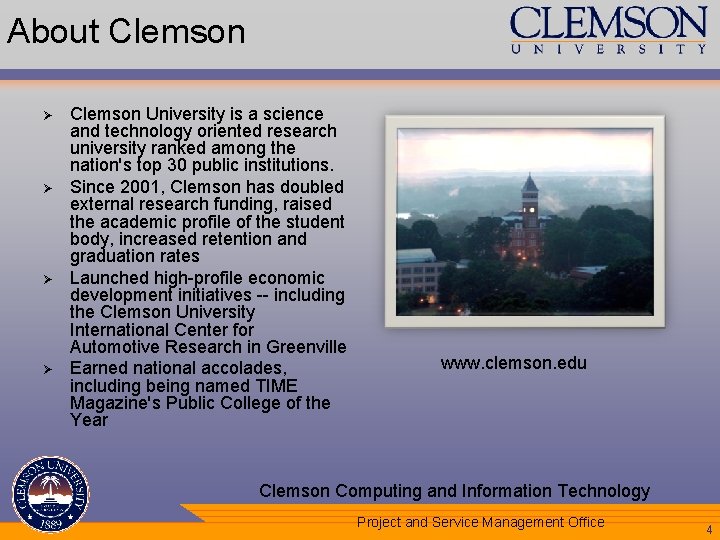 About Clemson

CLEMSON
UNIVERSITY

➢ Clemson University is a science and technology oriented research university ranked among the nation's top 30 public institutions.

➢ Since 2001, Clemson has doubled external research funding, raised the academic profile of the student body, increased retention and graduation rates

➢ Launched high-profile economic development initiatives -- including the Clemson University International Center for Automotive Research in Greenville

➢ Earned national accolades, including being named TIME Magazine's Public College of the Year

www.clemson.edu

CLEMSON UNIVERSITY 1889

Clemson Computing and Information Technology

Project and Service Management Office

4